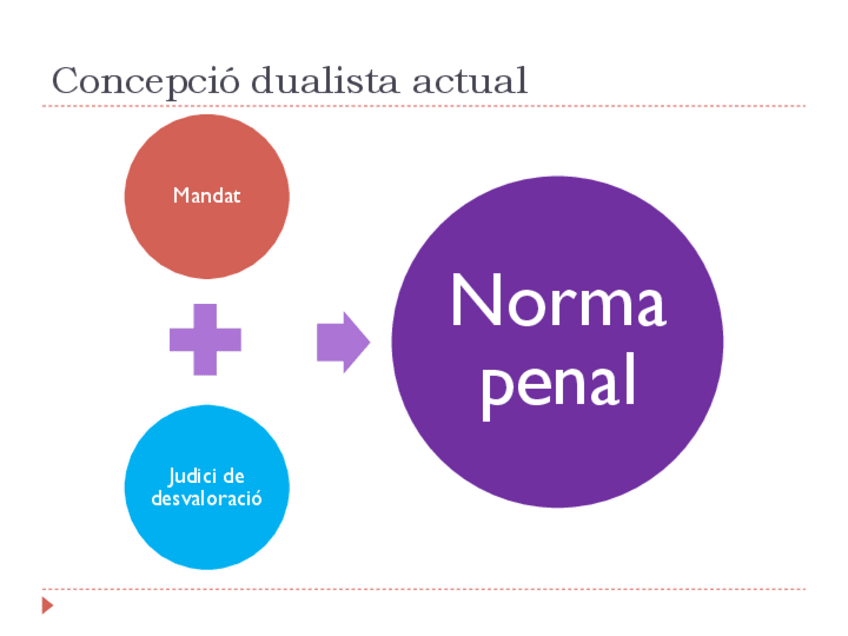 Concepció dualista actual

Mandat

Judici de desvaloració

Norma penal